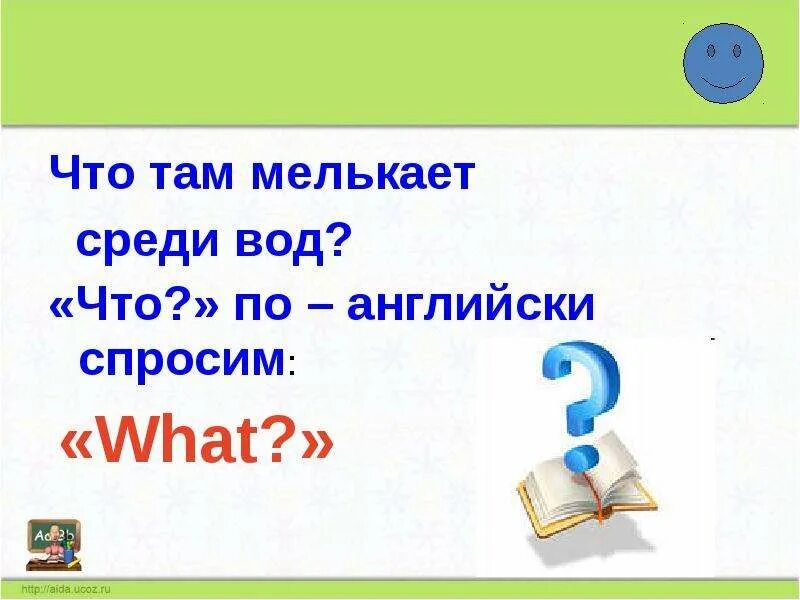 Что там мелькает
среди вод?
«Что?» по – английски
спросим:
«What?»

AaBb

http://aida.ucoz.ru